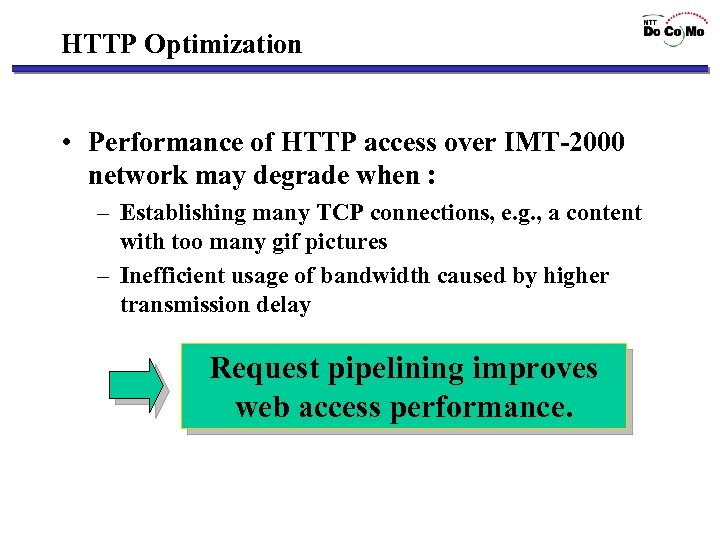 HTTP Optimization

NTT DoCoMo

• Performance of HTTP access over IMT-2000 network may degrade when :
– Establishing many TCP connections, e.g., a content with too many gif pictures
– Inefficient usage of bandwidth caused by higher transmission delay

Request pipelining improves web access performance.